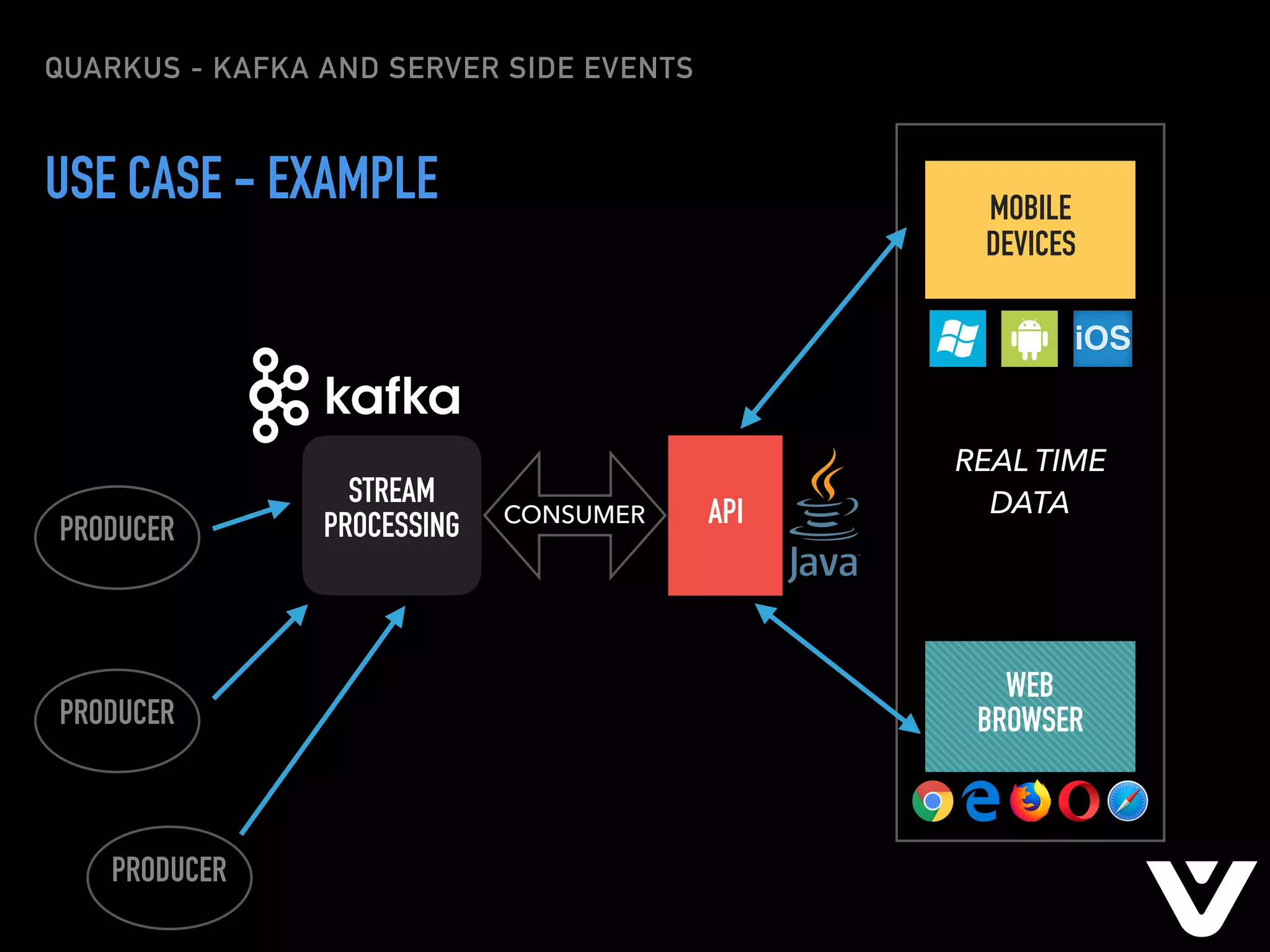 QUARKUS - KAFKA AND SERVER SIDE EVENTS

USE CASE - EXAMPLE

kafka

PRODUCER

PRODUCER

PRODUCER

STREAM PROCESSING

CONSUMER

API

Java

MOBILE DEVICES

iOS

REAL TIME DATA

WEB BROWSER